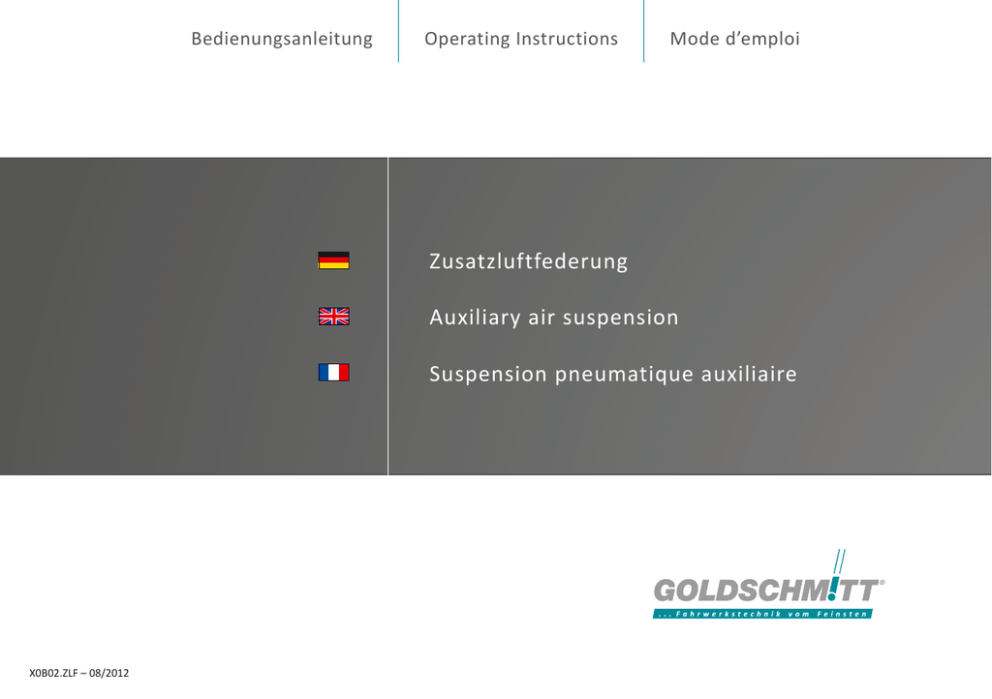 Bedienungsanleitung
Operating Instructions
Mode d'emploi

Zusatzluftfederung

Auxiliary air suspension

Suspension pneumatique auxiliaire

GOLDSCHMITT®
... Fahrwerkstechnik vom Feinsten

X0B02.ZLF – 08/2012